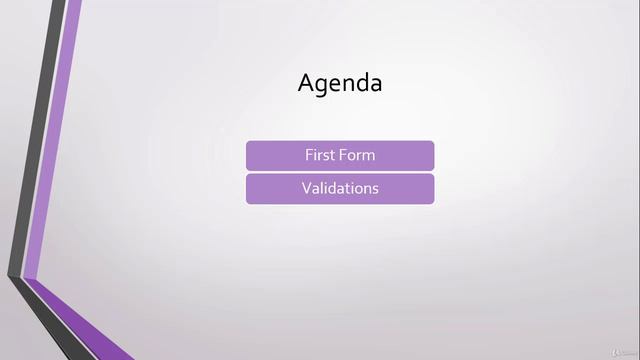 Agenda

First Form

Validations